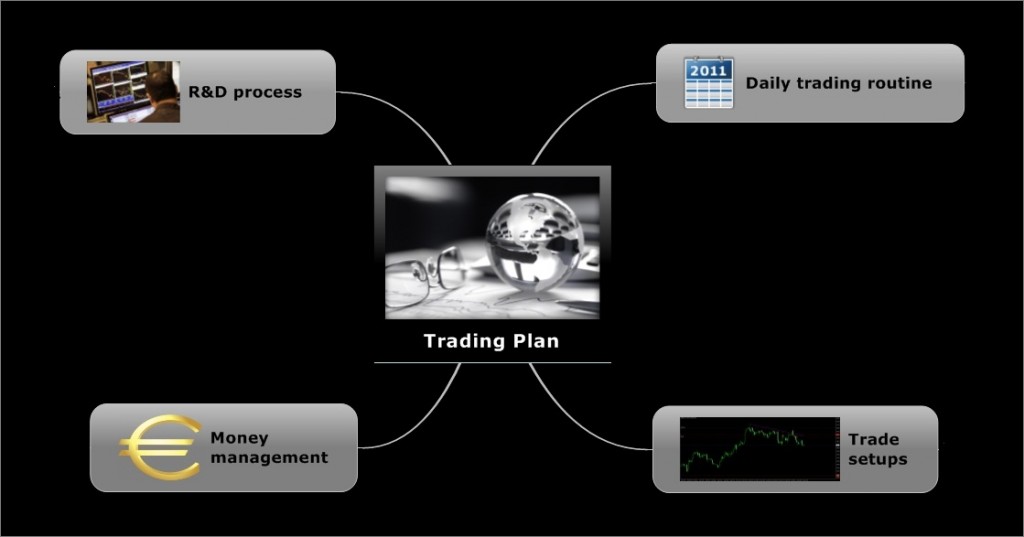 R&D process

2011

Daily trading routine

Trading Plan

Money management

Trade setups